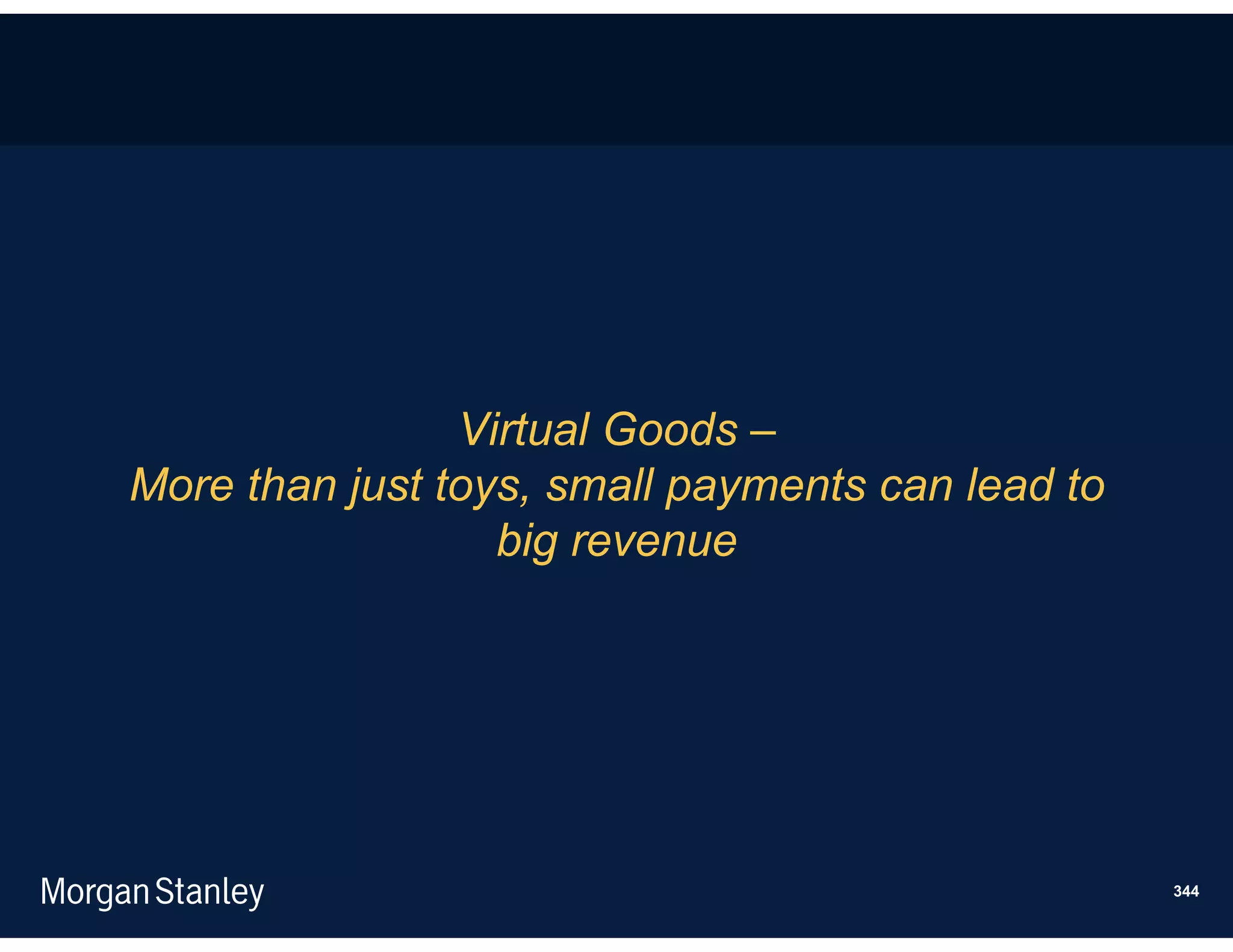 Virtual Goods –
More than just toys, small payments can lead to big revenue

Morgan Stanley

344